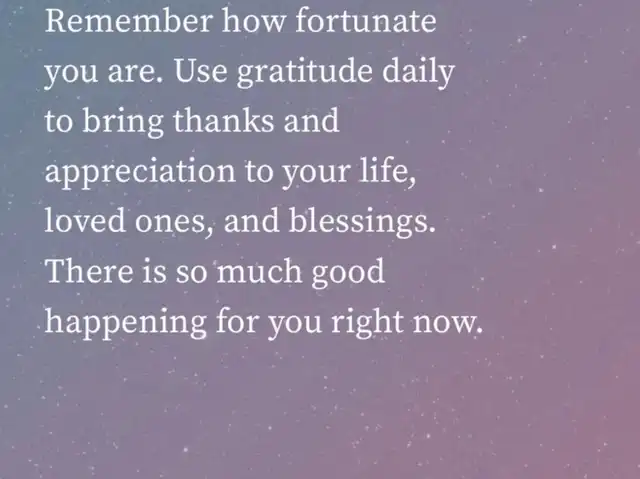 Remember how fortunate you are. Use gratitude daily to bring thanks and appreciation to your life, loved ones, and blessings. There is so much good happening for you right now.